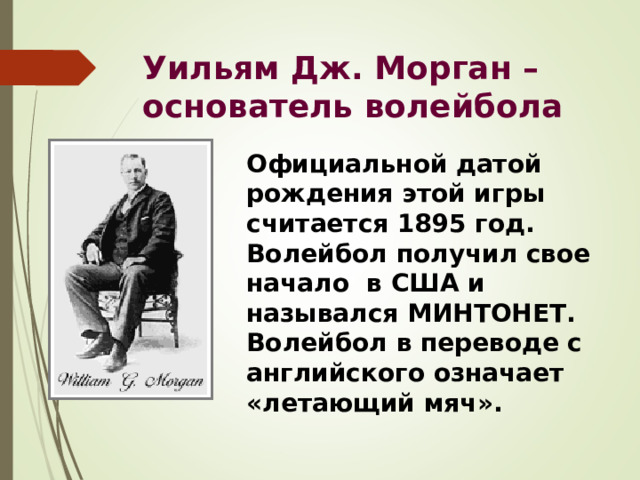 Уильям Дж. Морган – основатель волейбола

William G. Morgan

Официальной датой рождения этой игры считается 1895 год. Волейбол получил свое начало в США и назывался МИНТОНЕТ. Волейбол в переводе с английского означает «летающий мяч».